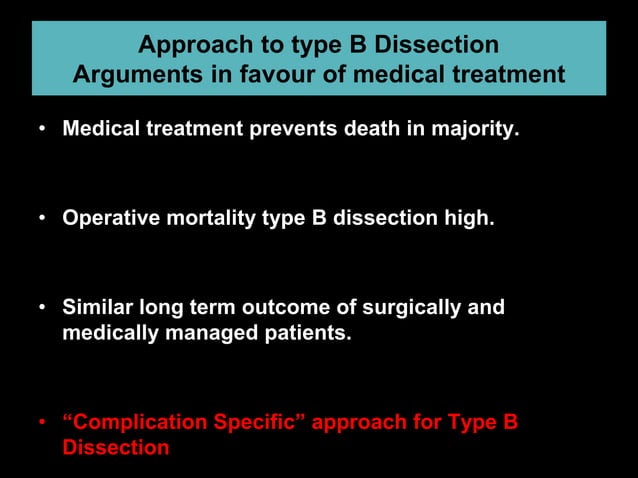 Approach to type B Dissection
Arguments in favour of medical treatment

• Medical treatment prevents death in majority.

• Operative mortality type B dissection high.

• Similar long term outcome of surgically and medically managed patients.

• “Complication Specific” approach for Type B Dissection